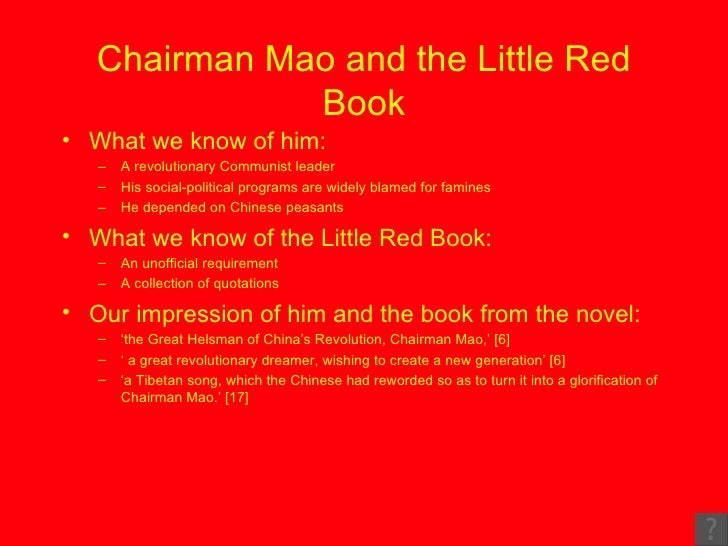 Chairman Mao and the Little Red Book

• What we know of him:
– A revolutionary Communist leader
– His social-political programs are widely blamed for famines
– He depended on Chinese peasants

• What we know of the Little Red Book:
– An unofficial requirement
– A collection of quotations

• Our impression of him and the book from the novel:
– ‘the Great Helsman of China’s Revolution, Chairman Mao,’ [6]
– ‘ a great revolutionary dreamer, wishing to create a new generation’ [6]
– ‘a Tibetan song, which the Chinese had reworded so as to turn it into a glorification of Chairman Mao.’ [17]

?